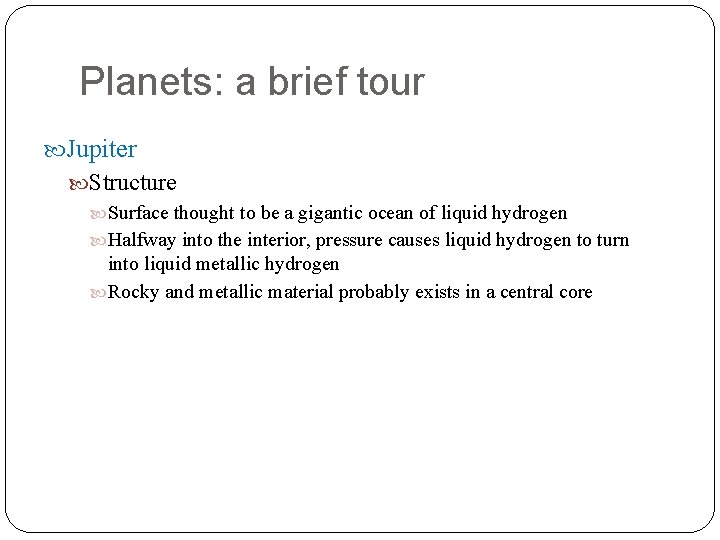 Planets: a brief tour

Jupiter

Structure

Surface thought to be a gigantic ocean of liquid hydrogen

Halfway into the interior, pressure causes liquid hydrogen to turn into liquid metallic hydrogen

Rocky and metallic material probably exists in a central core